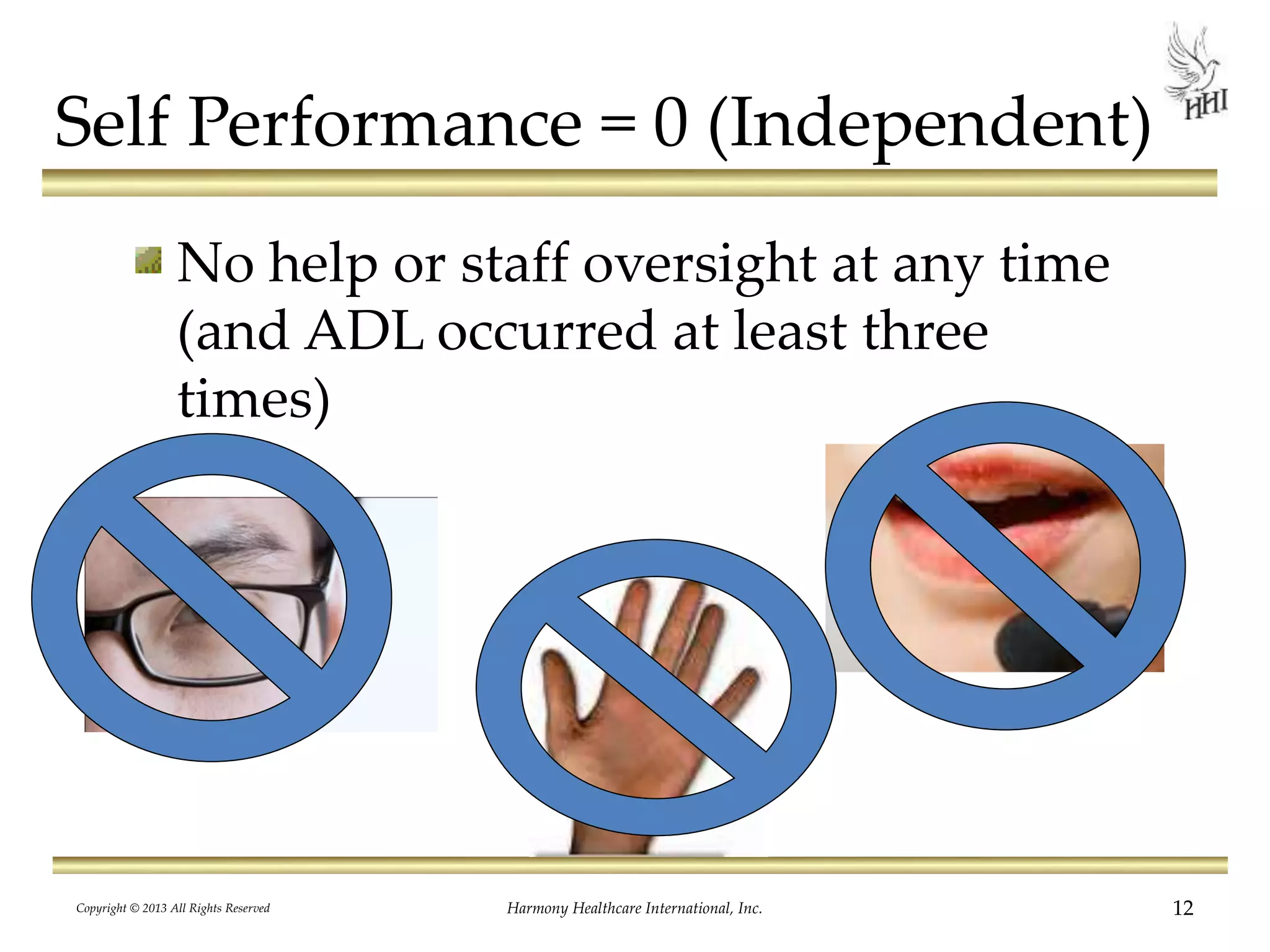 HHI

Self Performance = 0 (Independent)

No help or staff oversight at any time (and ADL occurred at least three times)

Copyright © 2013 All Rights Reserved

Harmony Healthcare International, Inc.

12